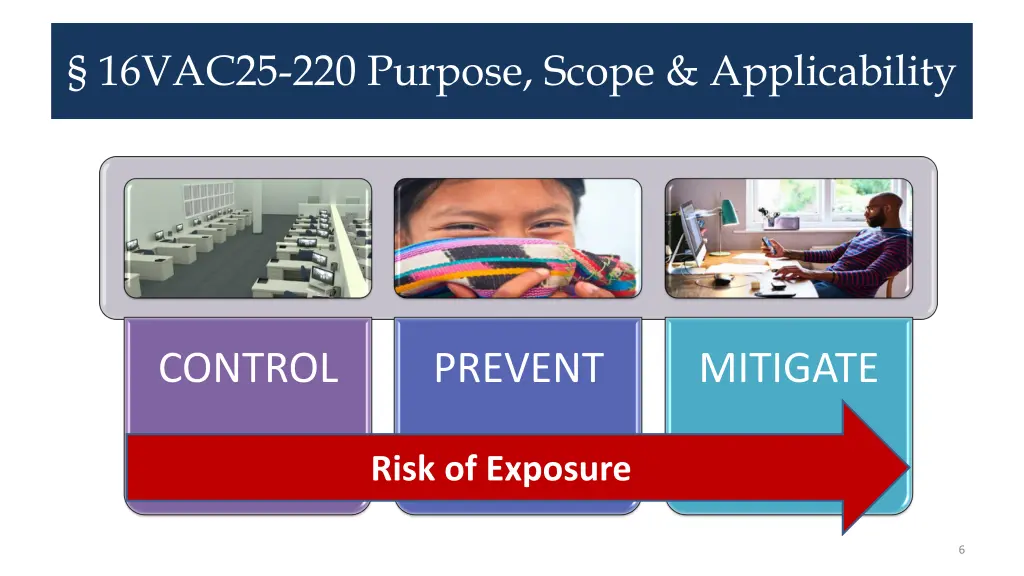 § 16VAC25-220 Purpose, Scope & Applicability

CONTROL

PREVENT

MITIGATE

Risk of Exposure

6